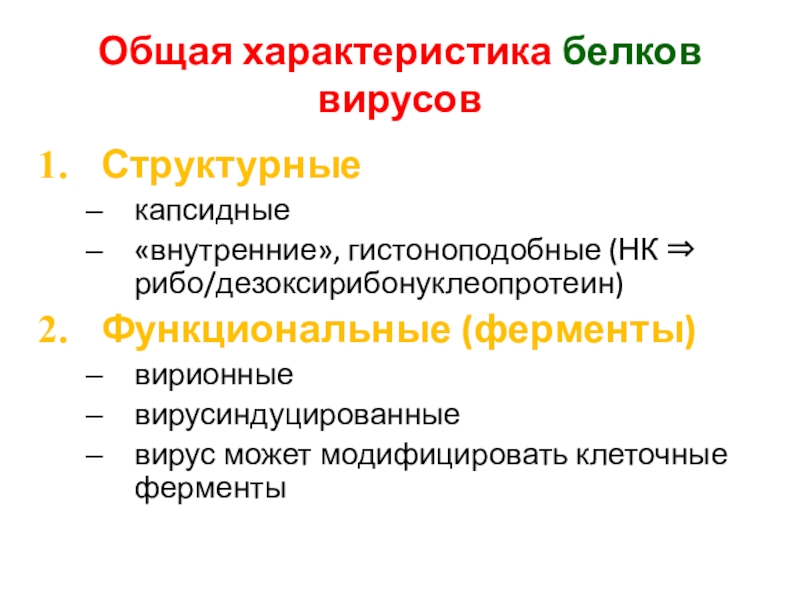 Общая характеристика белков вирусов

1. Структурные
– капсидные
– «внутренние», гистоноподобные (НК ⇒ рибо/дезоксирибонуклеопротеин)

2. Функциональные (ферменты)
– вирионные
– вирусиндуцированные
– вирус может модифицировать клеточные ферменты